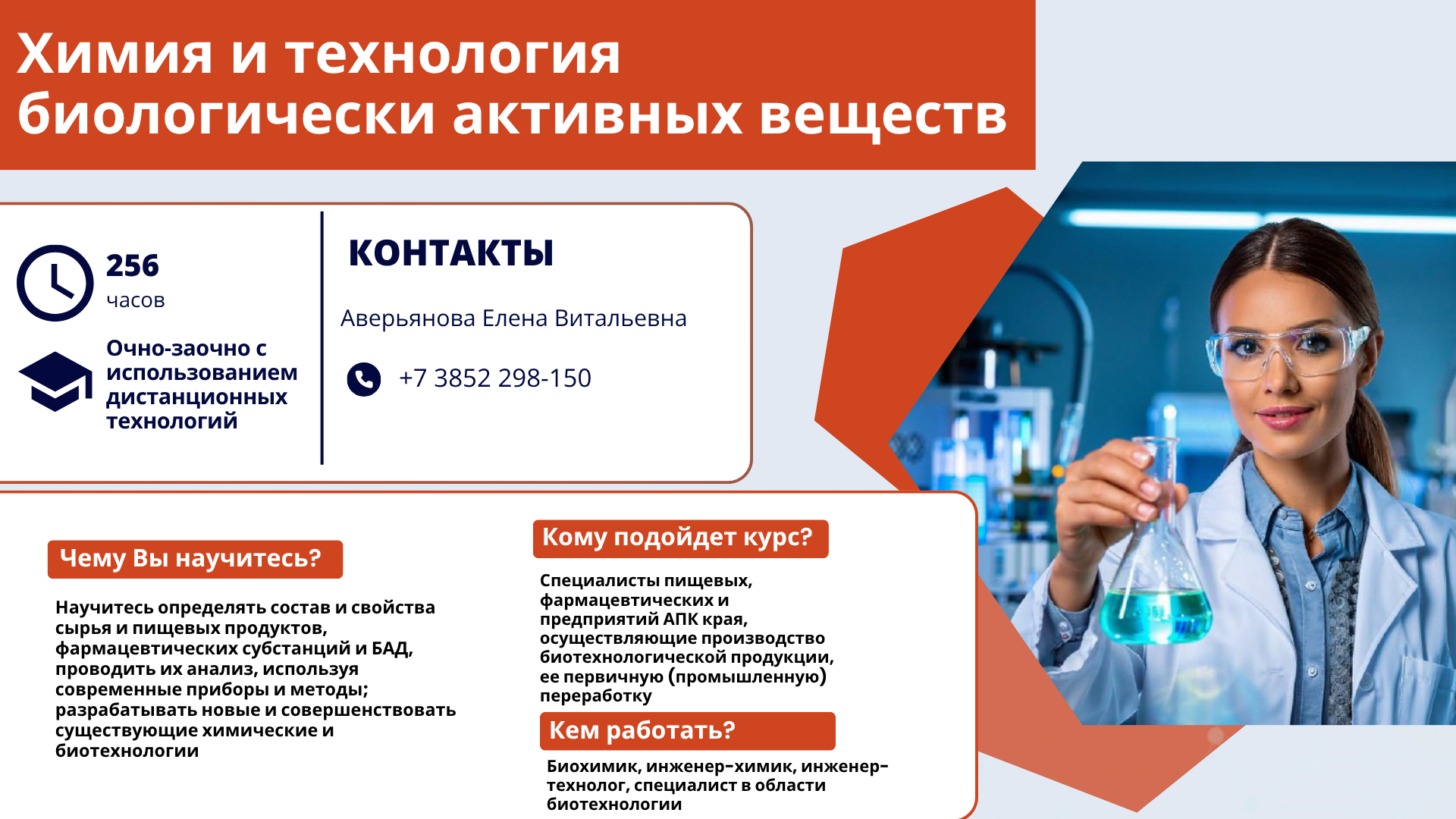 Химия и технология биологически активных веществ

256
часов

Очно-заочно с использованием дистанционных технологий

КОНТАКТЫ

Аверьянова Елена Витальевна

+7 3852 298-150

Чему Вы научитесь?

Научитесь определять состав и свойства сырья и пищевых продуктов, фармацевтических субстанций и БАД, проводить их анализ, используя современные приборы и методы; разрабатывать новые и совершенствовать существующие химические и биотехнологии

Кому подойдет курс?

Специалисты пищевых, фармацевтических и предприятий АПК края, осуществляющие производство биотехнологической продукции, ее первичную (промышленную) переработку

Кем работать?

Биохимик, инженер-химик, инженер-технолог, специалист в области биотехнологии